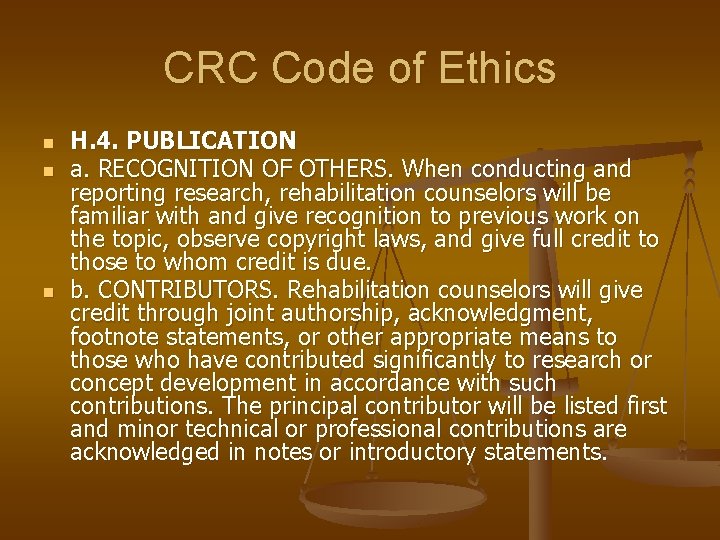 CRC Code of Ethics

H.4. PUBLICATION

a. RECOGNITION OF OTHERS. When conducting and reporting research, rehabilitation counselors will be familiar with and give recognition to previous work on the topic, observe copyright laws, and give full credit to those to whom credit is due.

b. CONTRIBUTORS. Rehabilitation counselors will give credit through joint authorship, acknowledgment, footnote statements, or other appropriate means to those who have contributed significantly to research or concept development in accordance with such contributions. The principal contributor will be listed first and minor technical or professional contributions are acknowledged in notes or introductory statements.